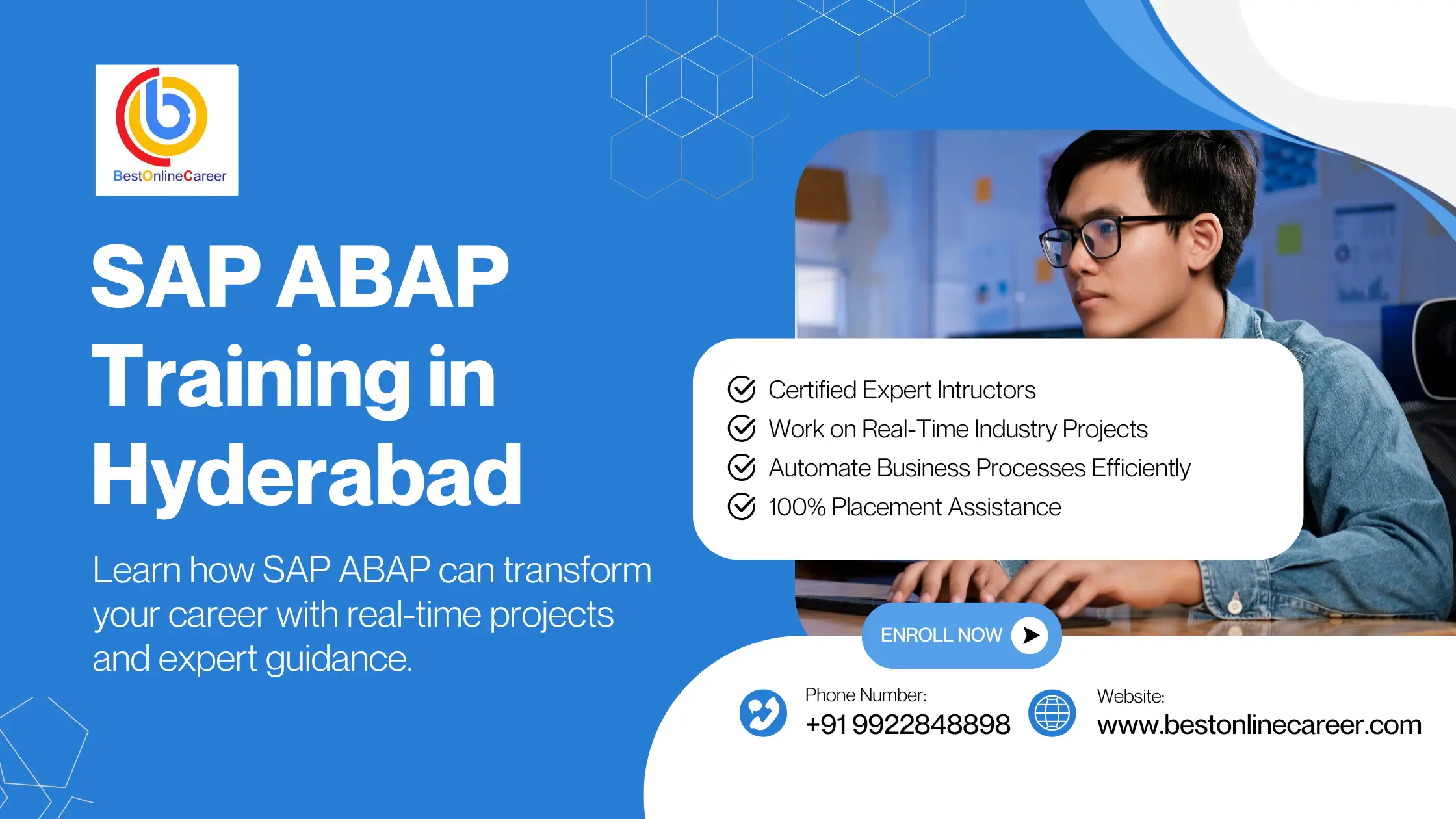 BestOnlineCareer

SAP ABAP Training in Hyderabad

Learn how SAP ABAP can transform your career with real-time projects and expert guidance.

Certified Expert Intructors
Work on Real-Time Industry Projects
Automate Business Processes Efficiently
100% Placement Assistance

ENROLL NOW

Phone Number:
+91 9922848898

Website:
www.bestonlinecareer.com